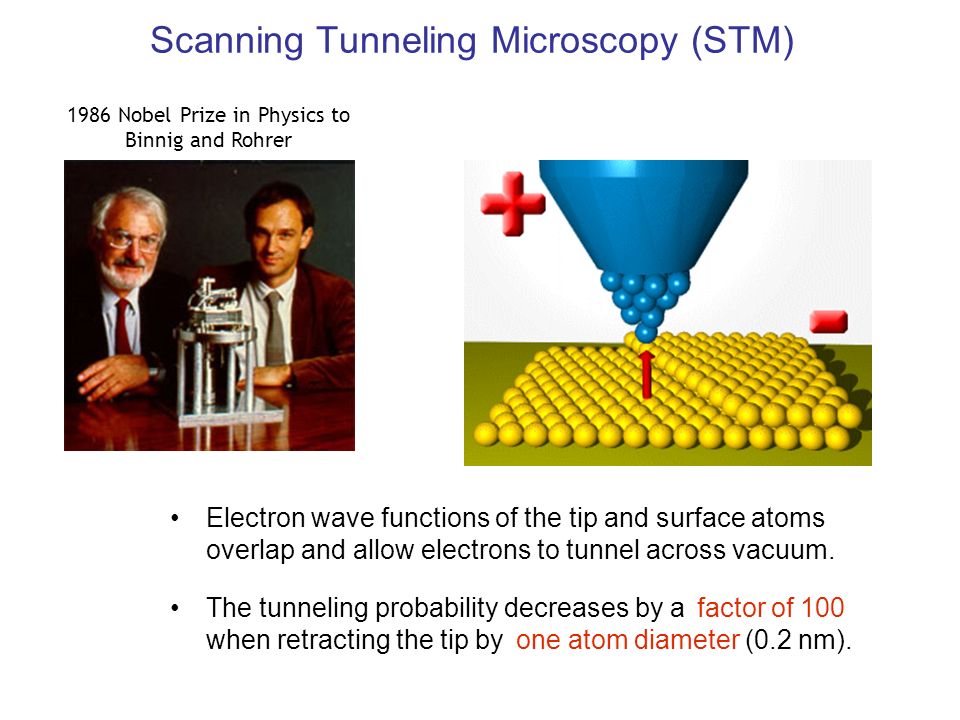 Scanning Tunneling Microscopy (STM)

1986 Nobel Prize in Physics to Binnig and Rohrer

• Electron wave functions of the tip and surface atoms overlap and allow electrons to tunnel across vacuum.

• The tunneling probability decreases by a factor of 100 when retracting the tip by one atom diameter (0.2 nm).